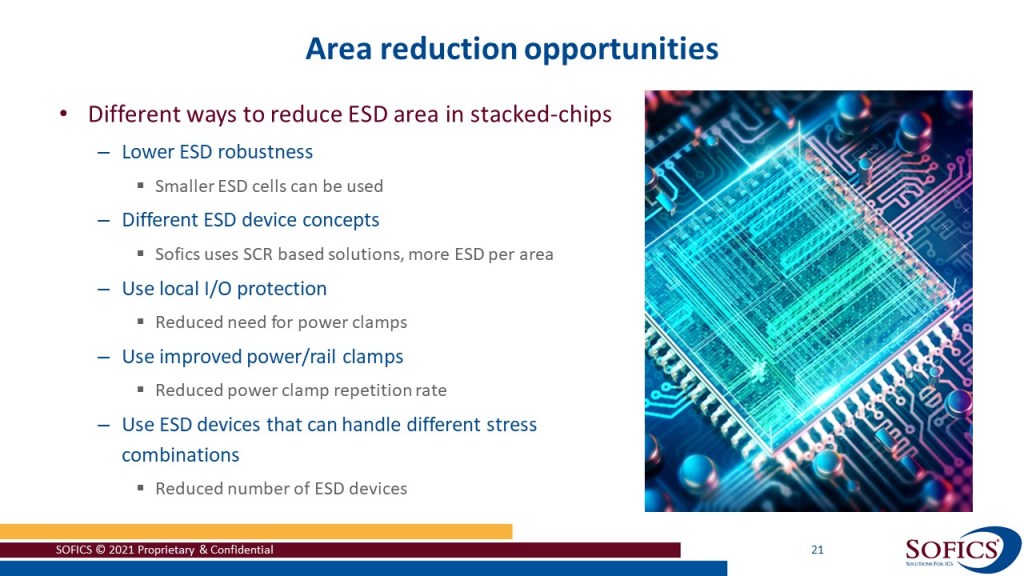 Area reduction opportunities

• Different ways to reduce ESD area in stacked-chips

– Lower ESD robustness

▪ Smaller ESD cells can be used

– Different ESD device concepts

▪ Sofics uses SCR based solutions, more ESD per area

– Use local I/O protection

▪ Reduced need for power clamps

– Use improved power/rail clamps

▪ Reduced power clamp repetition rate

– Use ESD devices that can handle different stress combinations

▪ Reduced number of ESD devices

SOFICS © 2021 Proprietary & Confidential

21

SOFICS®
SOLUTIONS FOR ICs